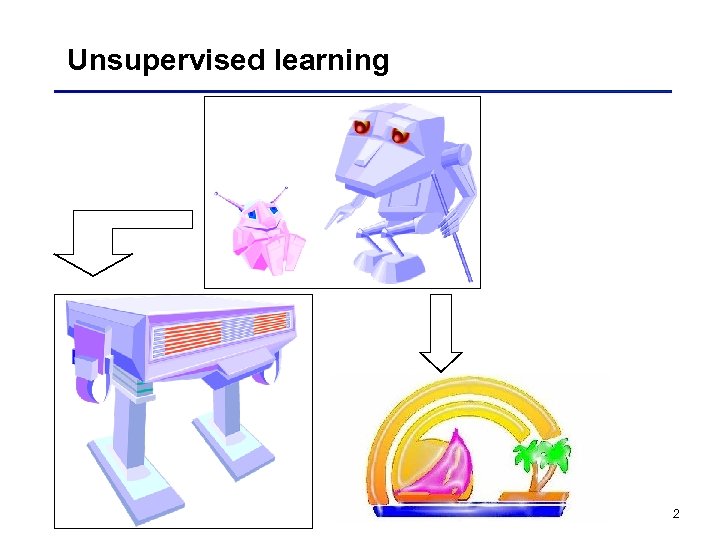 Unsupervised learning

2